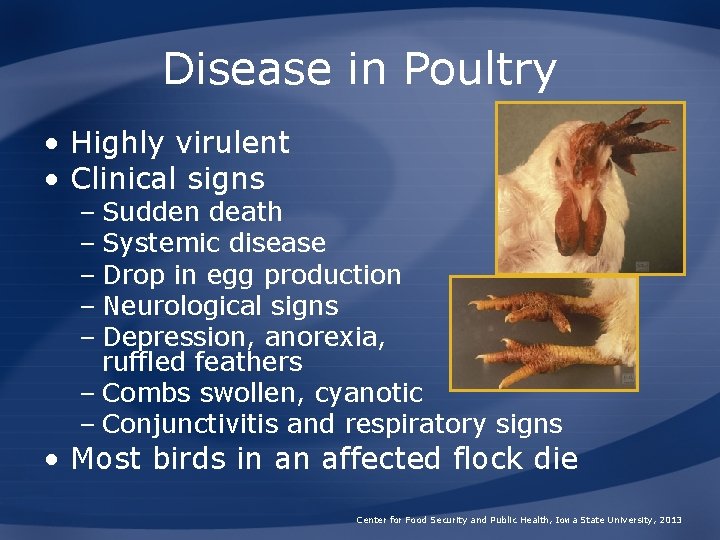 Disease in Poultry

• Highly virulent
• Clinical signs
– Sudden death
– Systemic disease
– Drop in egg production
– Neurological signs
– Depression, anorexia, ruffled feathers
– Combs swollen, cyanotic
– Conjunctivitis and respiratory signs
• Most birds in an affected flock die

Center for Food Security and Public Health, Iowa State University, 2013